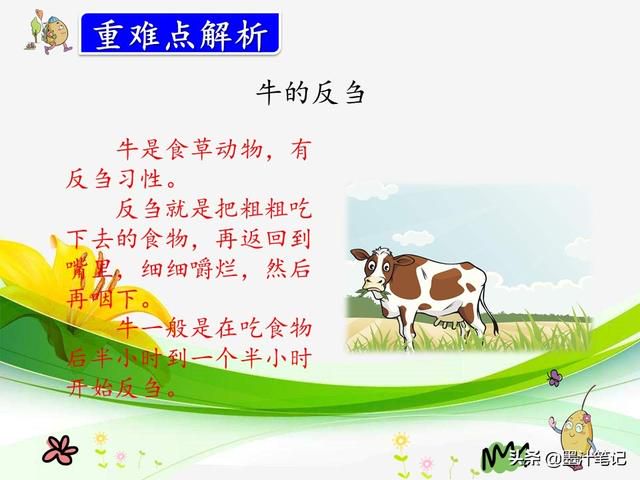 重难点解析

牛的反刍

牛是食草动物，有反刍习性。

反刍就是把粗粗吃下去的食物，再返回到嘴里，细细嚼烂，然后再咽下。

牛一般是在吃食物后半小时到一个半小时开始反刍。

头条 @墨汁笔记